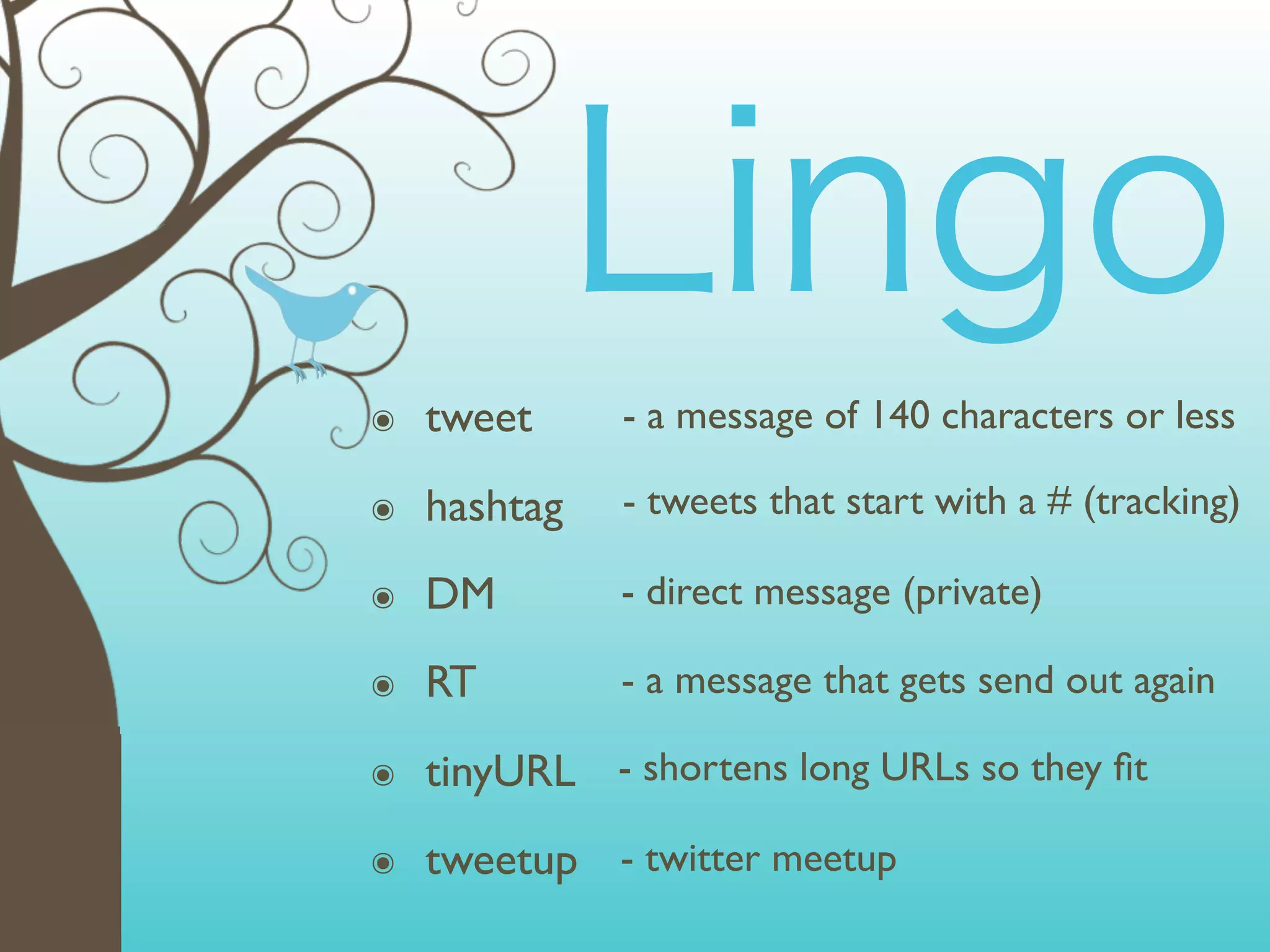 Lingo

◉ tweet - a message of 140 characters or less

◉ hashtag - tweets that start with a # (tracking)

◉ DM - direct message (private)

◉ RT - a message that gets send out again

◉ tinyURL - shortens long URLs so they fit

◉ tweetup - twitter meetup